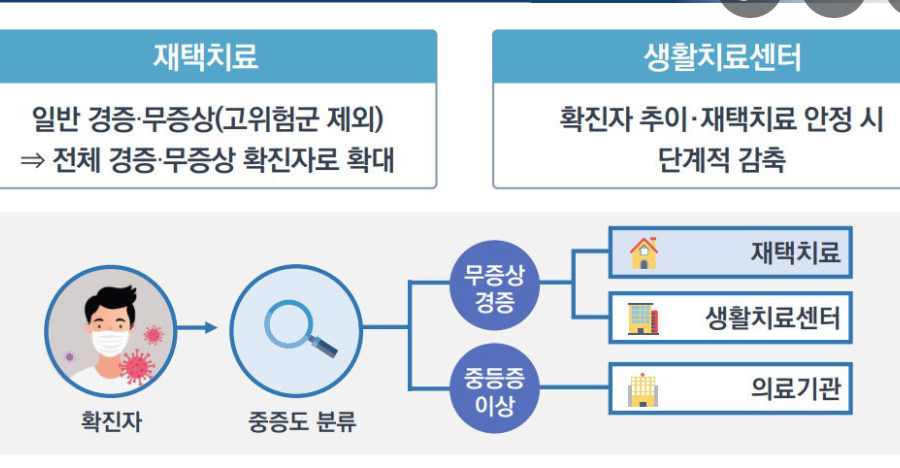 재택치료

일반 경증·무증상(고위험군 제외) ⇒ 전체 경증·무증상 확진자로 확대

생활치료센터

확진자 추이·재택치료 안정 시 단계적 감축

확진자

중증도 분류

무증상 경증

중등증 이상

재택치료

생활치료센터

의료기관